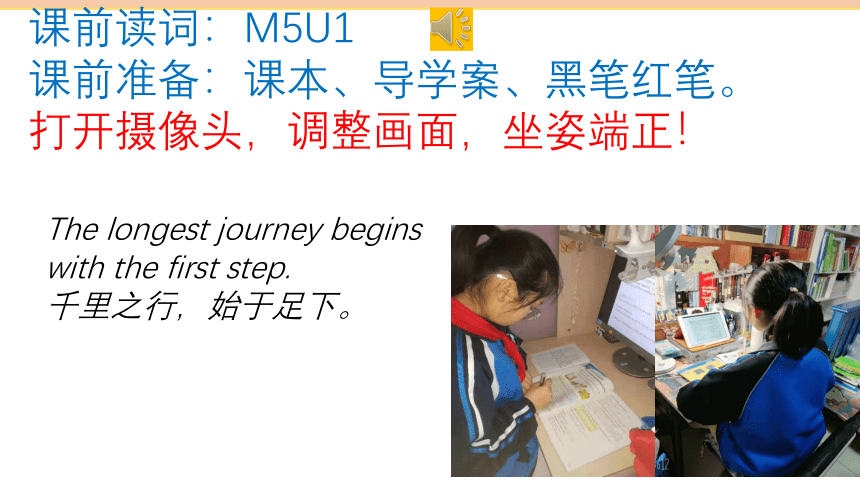 课前读词：M5U1
课前准备：课本、导学案、黑笔红笔。
打开摄像头，调整画面，坐姿端正！

The longest journey begins with the first step.
千里之行，始于足下。